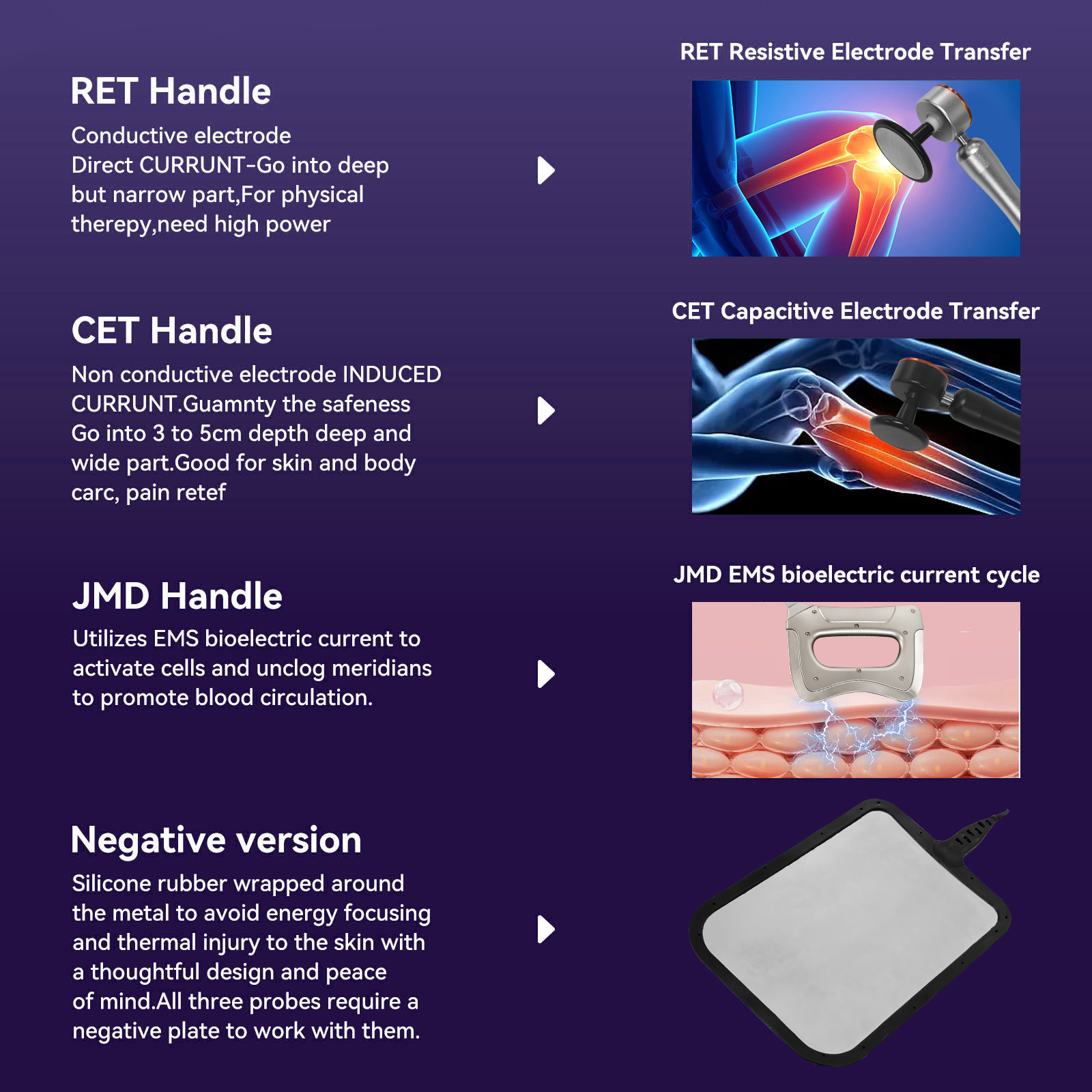 RET Handle

Conductive electrode
Direct CURRUNT-Go into deep but narrow part,For physical therepy,need high power

RET Resistive Electrode Transfer

CET Handle

Non conductive electrode INDUCED CURRUNT.Guamnty the safeness Go into 3 to 5cm depth deep and wide part.Good for skin and body carc, pain retef

CET Capacitive Electrode Transfer

JMD Handle

Utilizes EMS bioelectric current to activate cells and unclog meridians to promote blood circulation.

JMD EMS bioelectric current cycle

Negative version

Silicone rubber wrapped around the metal to avoid energy focusing and thermal injury to the skin with a thoughtful design and peace of mind.All three probes require a negative plate to work with them.